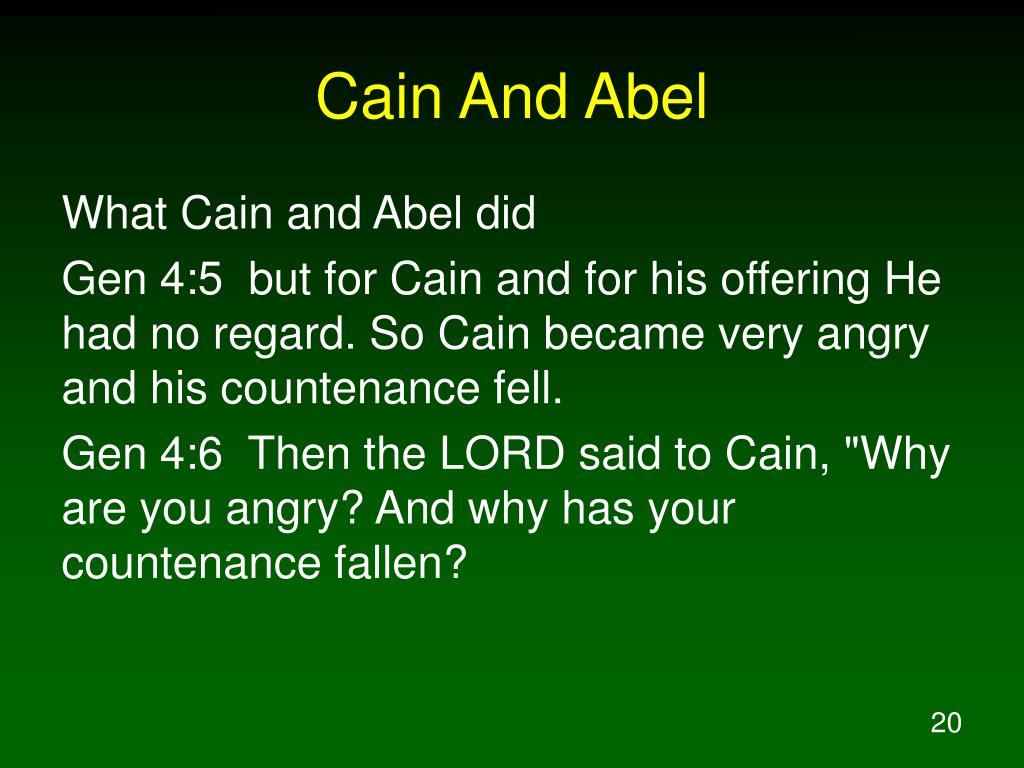 Cain And Abel

What Cain and Abel did

Gen 4:5 but for Cain and for his offering He had no regard. So Cain became very angry and his countenance fell.

Gen 4:6 Then the LORD said to Cain, "Why are you angry? And why has your countenance fallen?

20